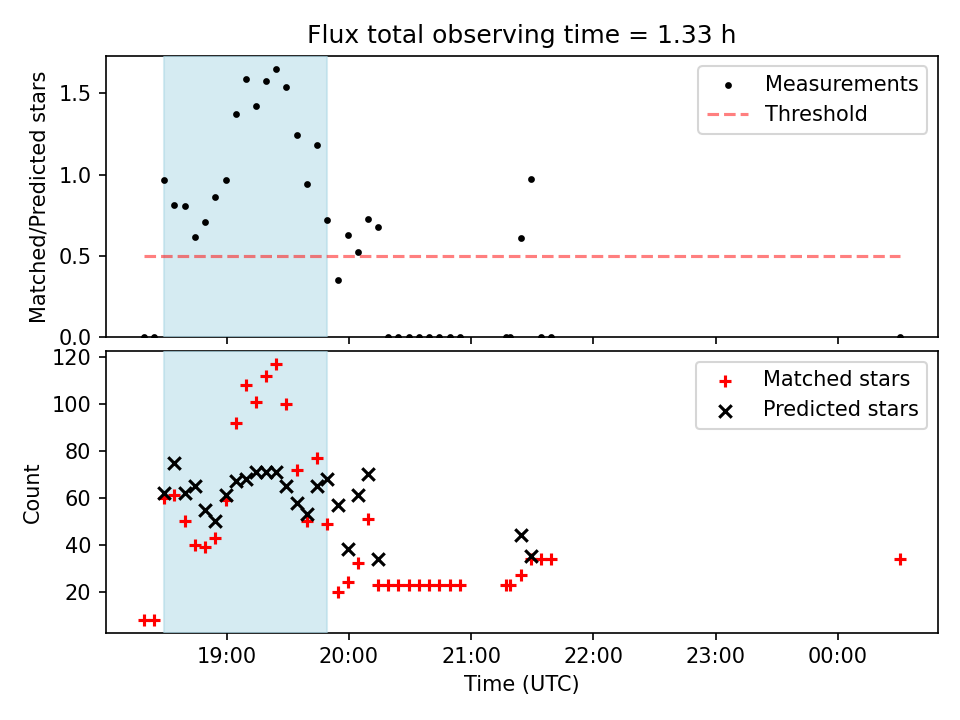 Flux total observing time = 1.33 h

Matched/Predicted stars

1.5
1.0
0.5
0.0

Measurements
Threshold

Count

120
100
80
60
40
20

Matched stars
Predicted stars

19:00
20:00
21:00
22:00
23:00
00:00

Time (UTC)